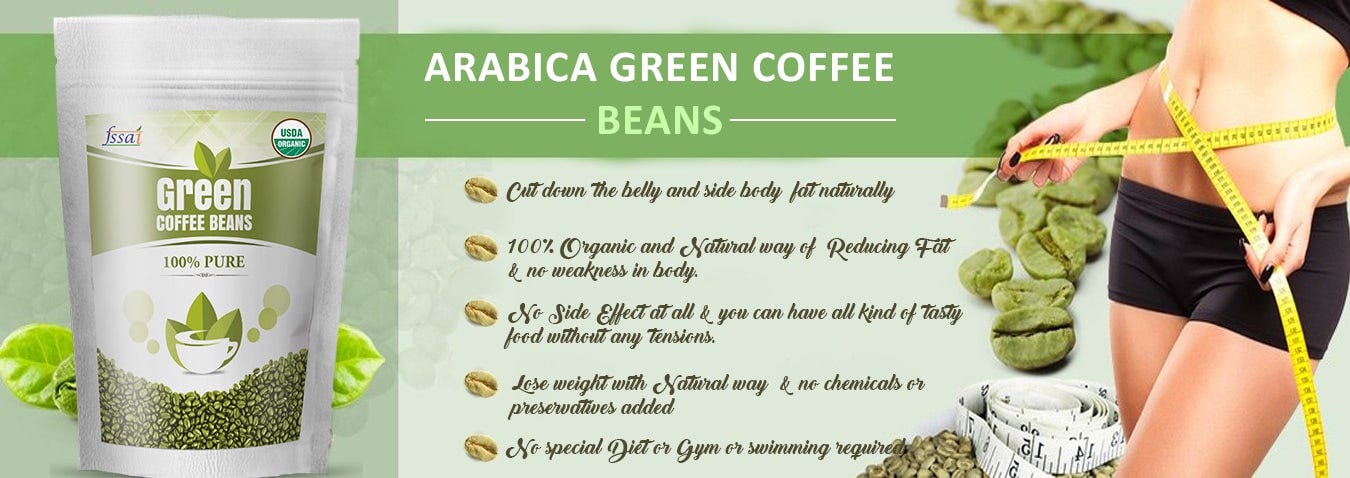 fssai

USDA ORGANIC

Green COFFEE BEANS

100% PURE

ARABICA GREEN COFFEE BEANS

Cut down the belly and side body fat naturally

100% Organic and Natural way of Reducing Fat & no weakness in body.

No Side Effect at all & you can have all kind of tasty food without any tensions.

Lose weight with Natural way & no chemicals or preservatives added

No special Diet or Gym or swimming required